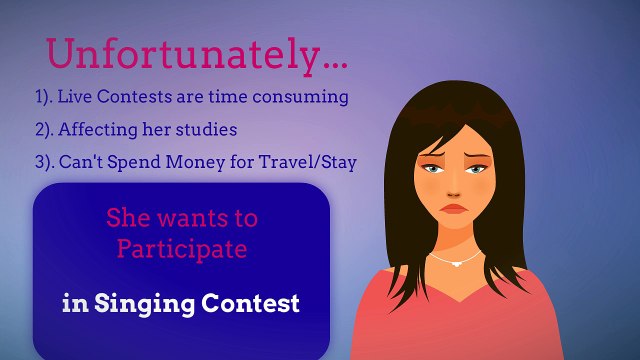 Unfortunately...

1). Live Contests are time consuming

2). Affecting her studies

3). Can't Spend Money for Travel/Stay

She wants to Participate

in Singing Contest